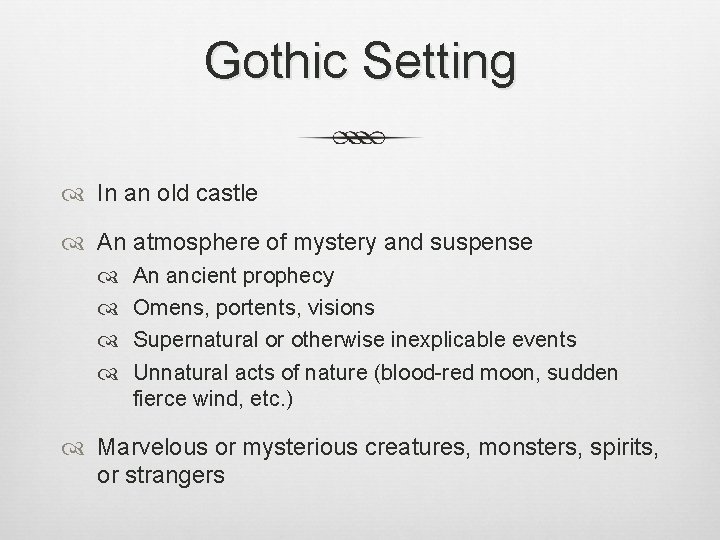 Gothic Setting

In an old castle

An atmosphere of mystery and suspense

An ancient prophecy

Omens, portents, visions

Supernatural or otherwise inexplicable events

Unnatural acts of nature (blood-red moon, sudden fierce wind, etc.)

Marvelous or mysterious creatures, monsters, spirits, or strangers